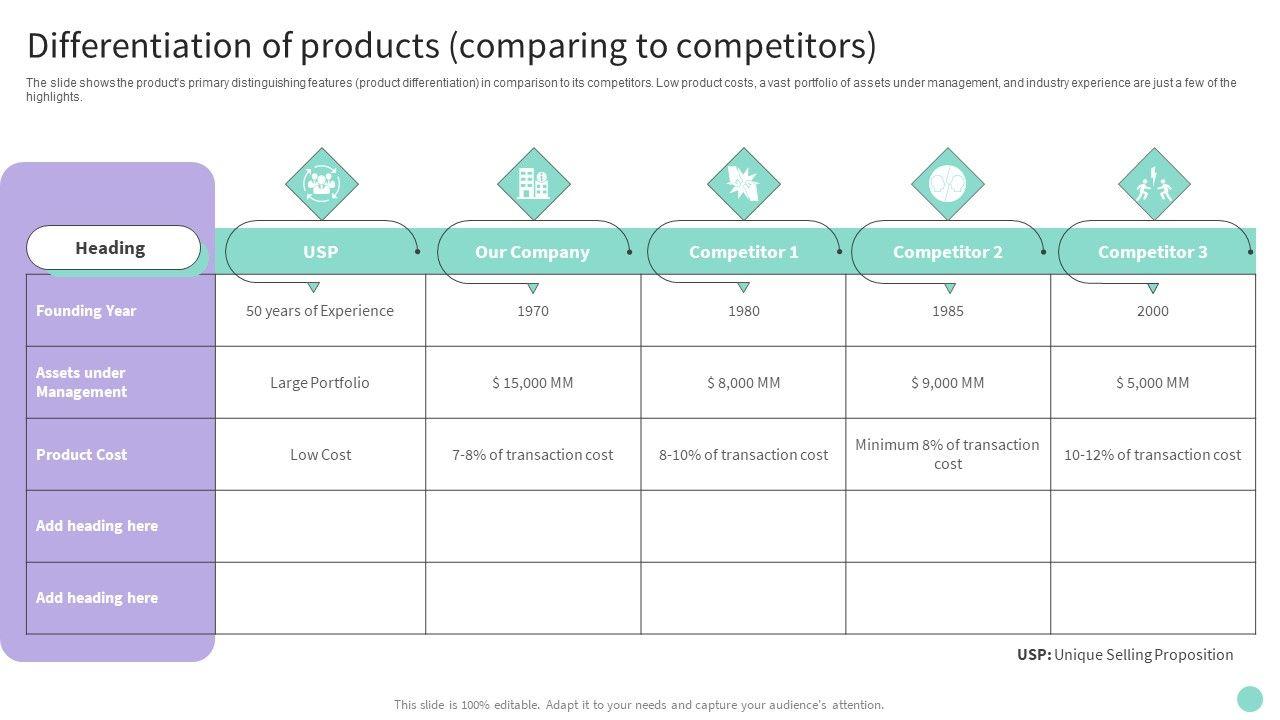 Differentiation of products (comparing to competitors)

The slide shows the product's primary distinguishing features (product differentiation) in comparison to its competitors. Low product costs, a vast portfolio of assets under management, and industry experience are just a few of the highlights.

| Heading | USP | Our Company | Competitor 1 | Competitor 2 | Competitor 3 |
|---|---|---|---|---|---|
| Founding Year | 50 years of Experience | 1970 | 1980 | 1985 | 2000 |
| Assets under Management | Large Portfolio | $ 15,000 MM | $ 8,000 MM | $ 9,000 MM | $ 5,000 MM |
| Product Cost | Low Cost | 7-8% of transaction cost | 8-10% of transaction cost | Minimum 8% of transaction cost | 10-12% of transaction cost |
| Add heading here | | | | | |
| Add heading here | | | | | |

USP: Unique Selling Proposition

This slide is 100% editable. Adapt it to your needs and capture your audience's attention.